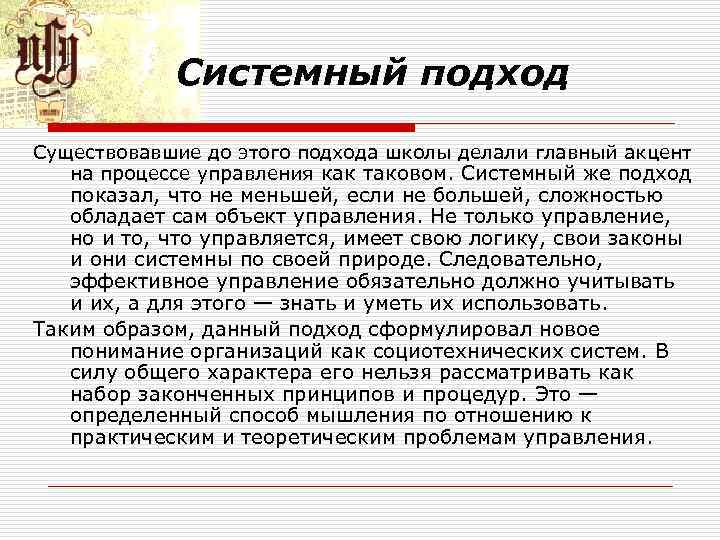 Системный подход

Существовавшие до этого подхода школы делали главный акцент на процессе управления как таковом. Системный же подход показал, что не меньшей, если не большей, сложностью обладает сам объект управления. Не только управление, но и то, что управляется, имеет свою логику, свои законы и они системны по своей природе. Следовательно, эффективное управление обязательно должно учитывать и их, а для этого — знать и уметь их использовать.

Таким образом, данный подход сформулировал новое понимание организаций как социотехнических систем. В силу общего характера его нельзя рассматривать как набор законченных принципов и процедур. Это — определенный способ мышления по отношению к практическим и теоретическим проблемам управления.